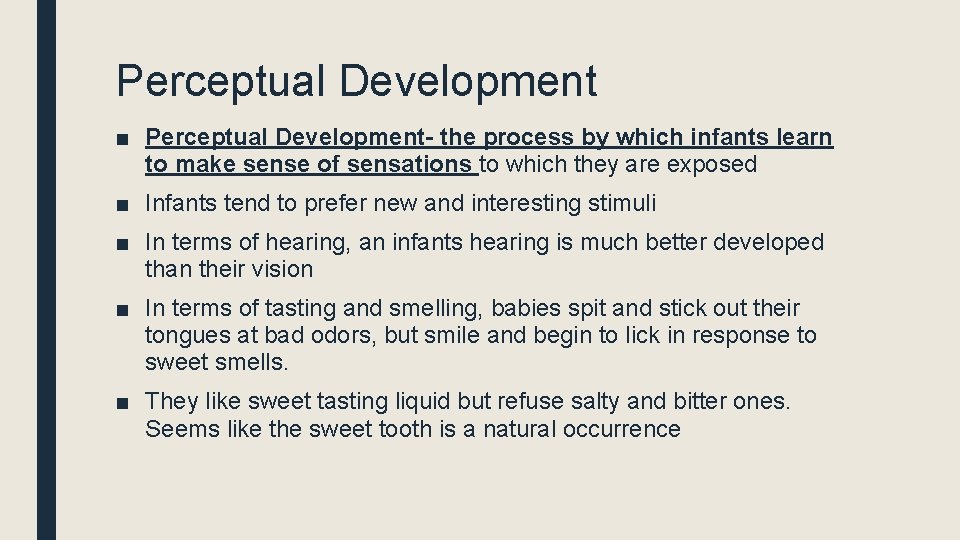 Perceptual Development

■ Perceptual Development- the process by which infants learn to make sense of sensations to which they are exposed

■ Infants tend to prefer new and interesting stimuli

■ In terms of hearing, an infants hearing is much better developed than their vision

■ In terms of tasting and smelling, babies spit and stick out their tongues at bad odors, but smile and begin to lick in response to sweet smells.

■ They like sweet tasting liquid but refuse salty and bitter ones. Seems like the sweet tooth is a natural occurrence